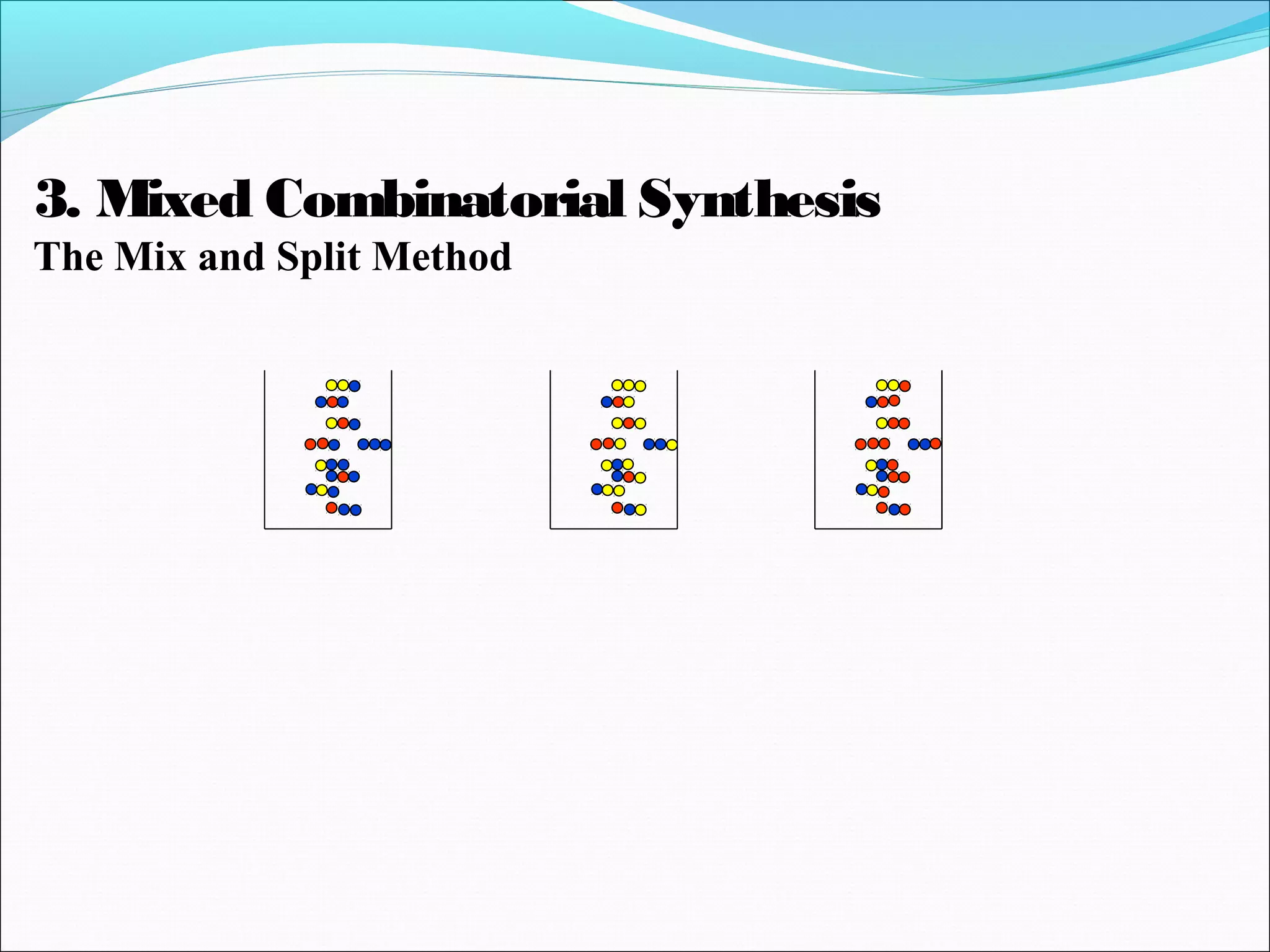 3. Mixed Combinatorial Synthesis
The Mix and Split Method